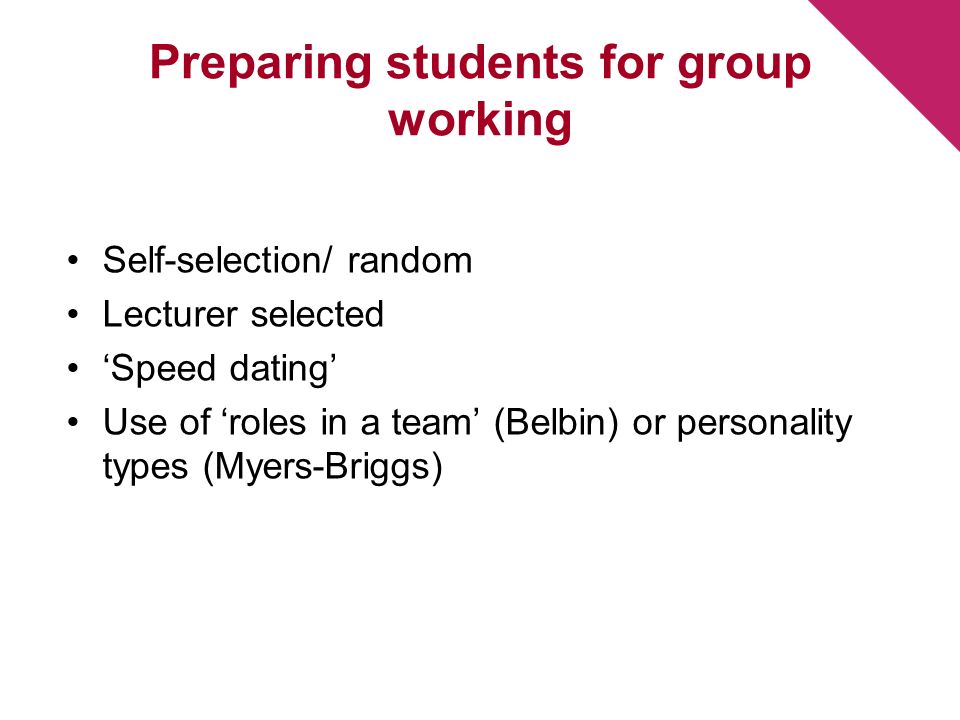 Preparing students for group working

• Self-selection/ random
• Lecturer selected
• ‘Speed dating’
• Use of ‘roles in a team’ (Belbin) or personality types (Myers-Briggs)